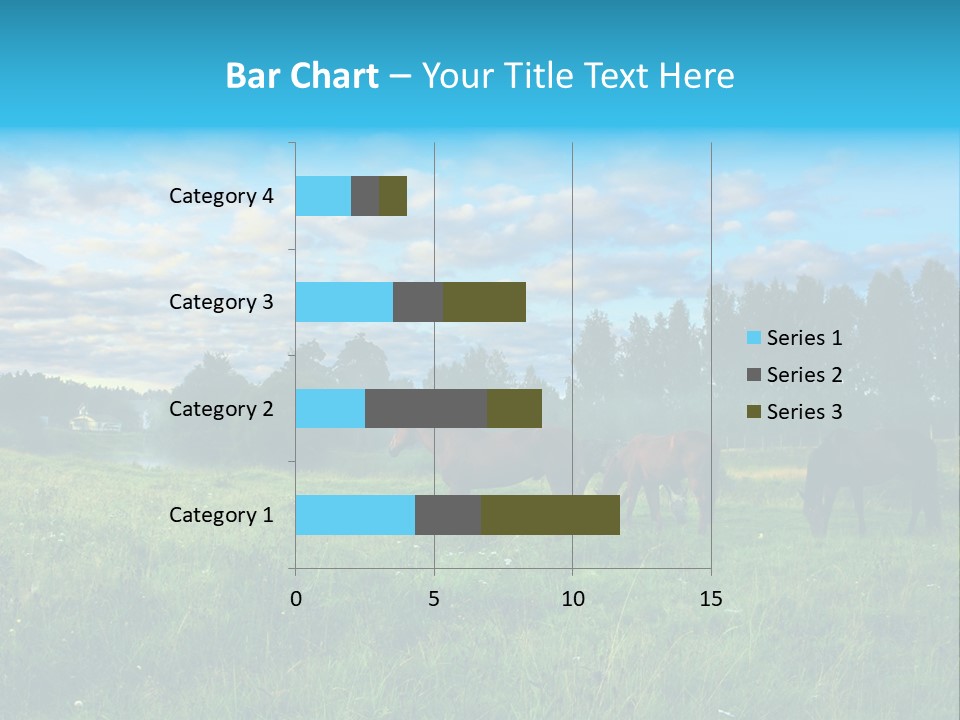 Bar Chart – Your Title Text Here

Category 4
Category 3
Category 2
Category 1

0
5
10
15

Series 1
Series 2
Series 3